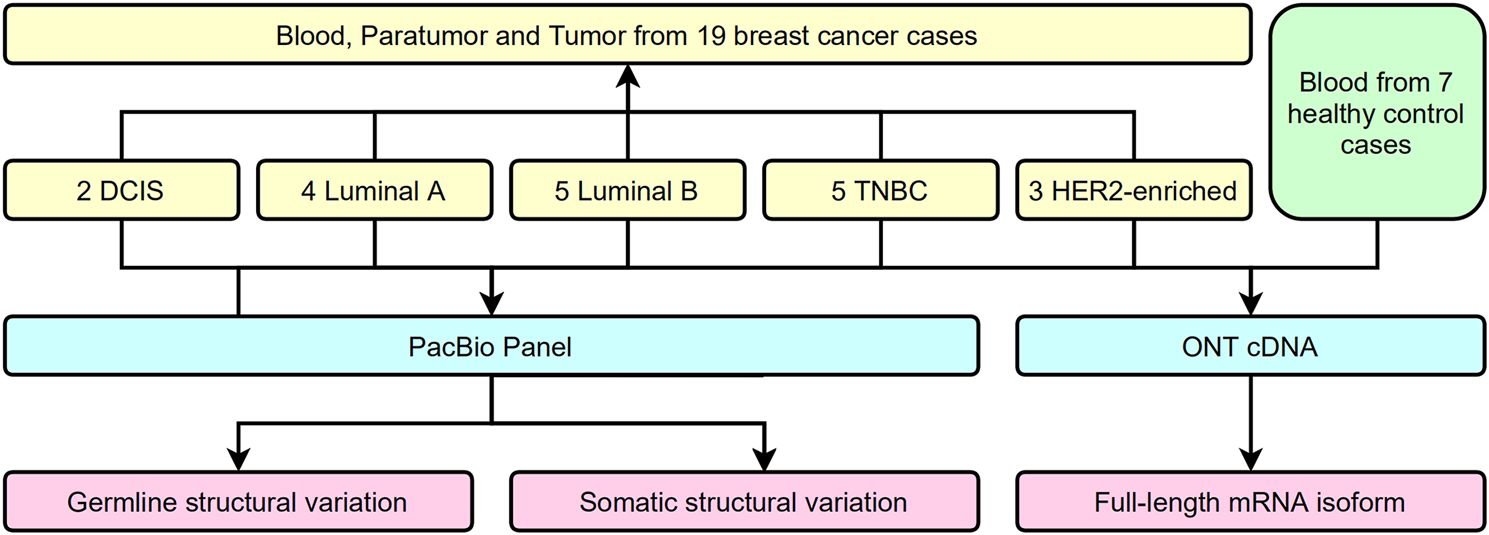 Blood, Paratumor and Tumor from 19 breast cancer cases

Blood from 7 healthy control cases

2 DCIS

4 Luminal A

5 Luminal B

5 TNBC

3 HER2-enriched

PacBio Panel

ONT cDNA

Germline structural variation

Somatic structural variation

Full-length mRNA isoform